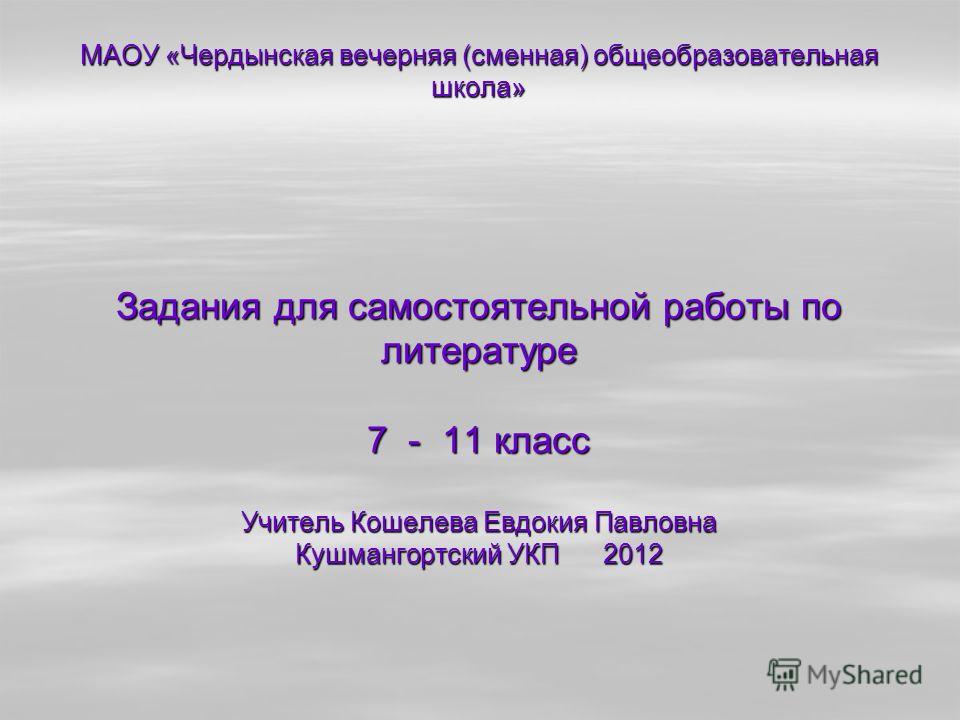 МАОУ «Чердынская вечерняя (сменная) общеобразовательная школа»

Задания для самостоятельной работы по литературе

7 - 11 класс

Учитель Кошелева Евдокия Павловна
Кушмангортский УКП 2012

MyShared